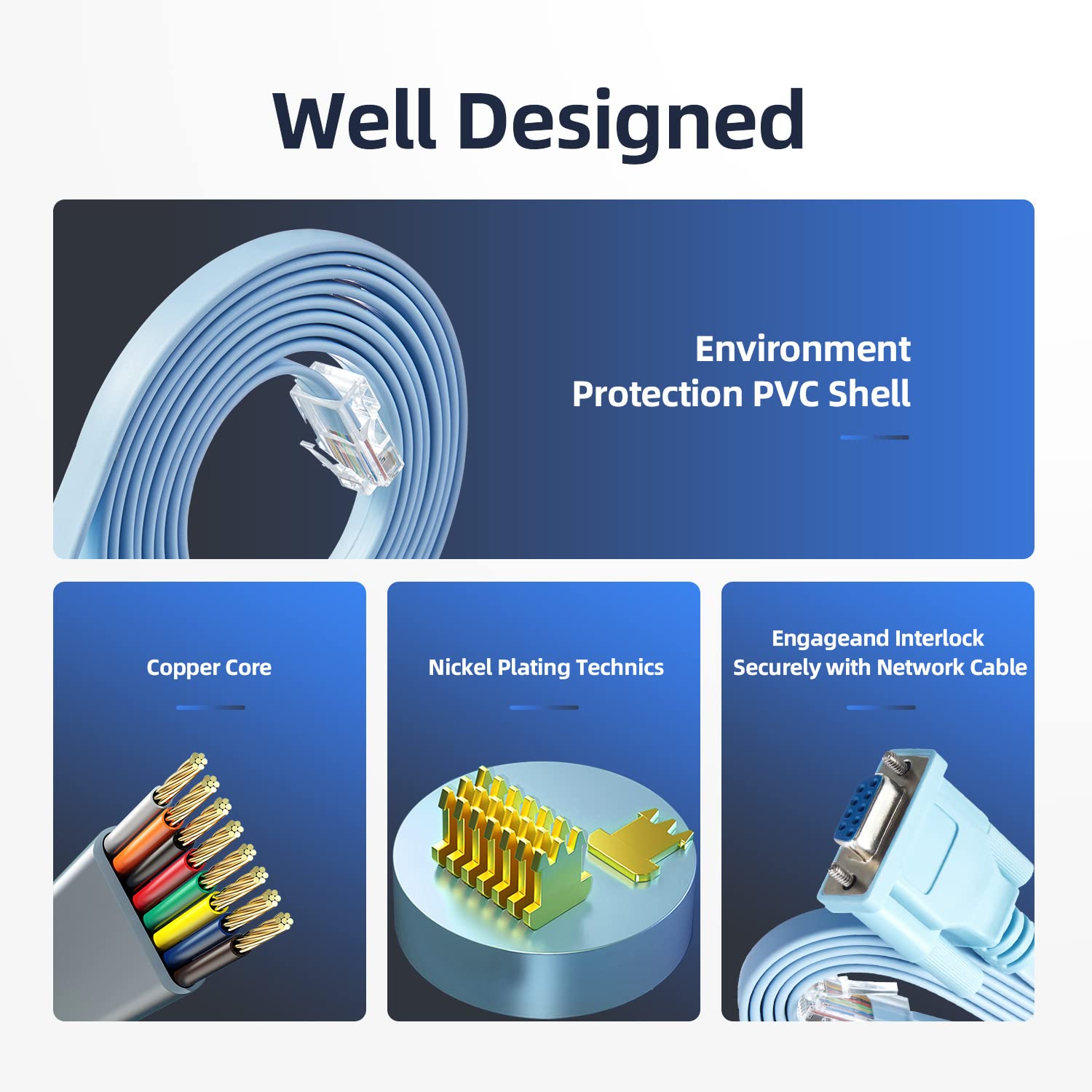 Well Designed

Environment Protection PVC Shell

Copper Core

Nickel Plating Technics

Engageand Interlock Securely with Network Cable